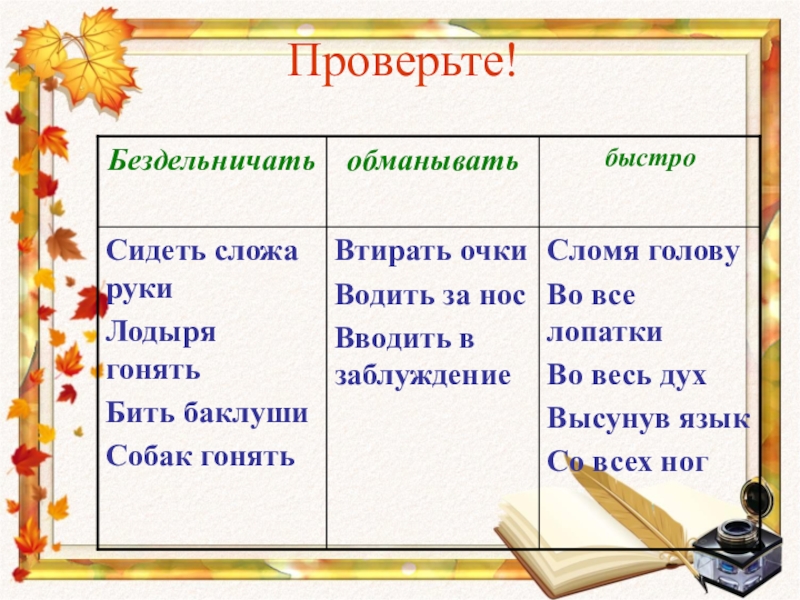 Проверьте!

| Бездельничать | обманывать | быстро |
|---|---|---|
| Сидеть сложа руки<br>Лодыря гонять<br>Бить баклуши<br>Собак гонять | Втирать очки<br>Водить за нос<br>Вводить в заблуждение | Сломя голову<br>Во все лопатки<br>Во весь дух<br>Высунув язык<br>Со всех ног |